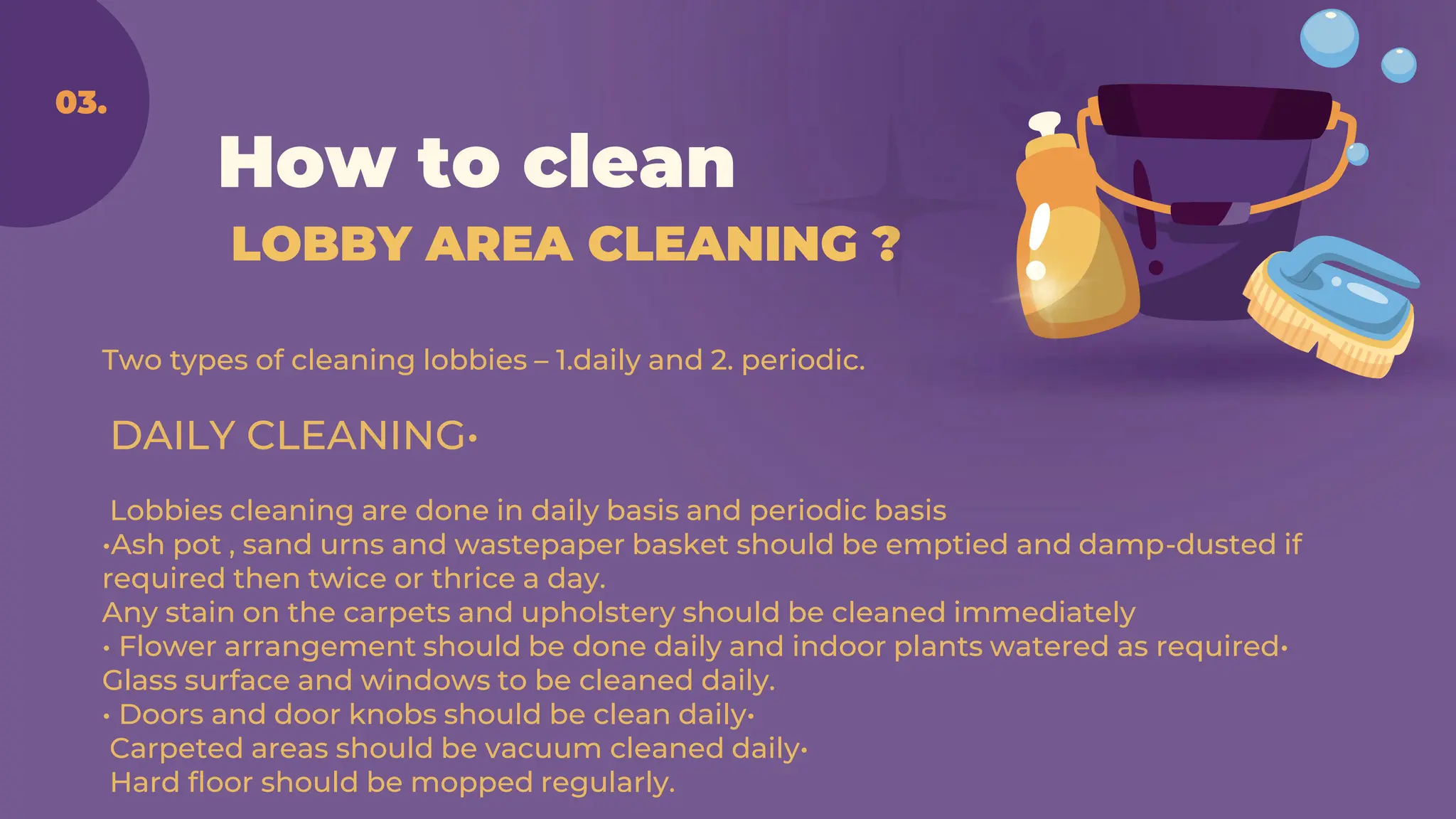 03.

How to clean

LOBBY AREA CLEANING ?

Two types of cleaning lobbies – 1.daily and 2. periodic.

DAILY CLEANING•

Lobbies cleaning are done in daily basis and periodic basis
•Ash pot , sand urns and wastepaper basket should be emptied and damp-dusted if required then twice or thrice a day.
Any stain on the carpets and upholstery should be cleaned immediately
• Flower arrangement should be done daily and indoor plants watered as required•
Glass surface and windows to be cleaned daily.
• Doors and door knobs should be clean daily•
Carpeted areas should be vacuum cleaned daily•
Hard floor should be mopped regularly.